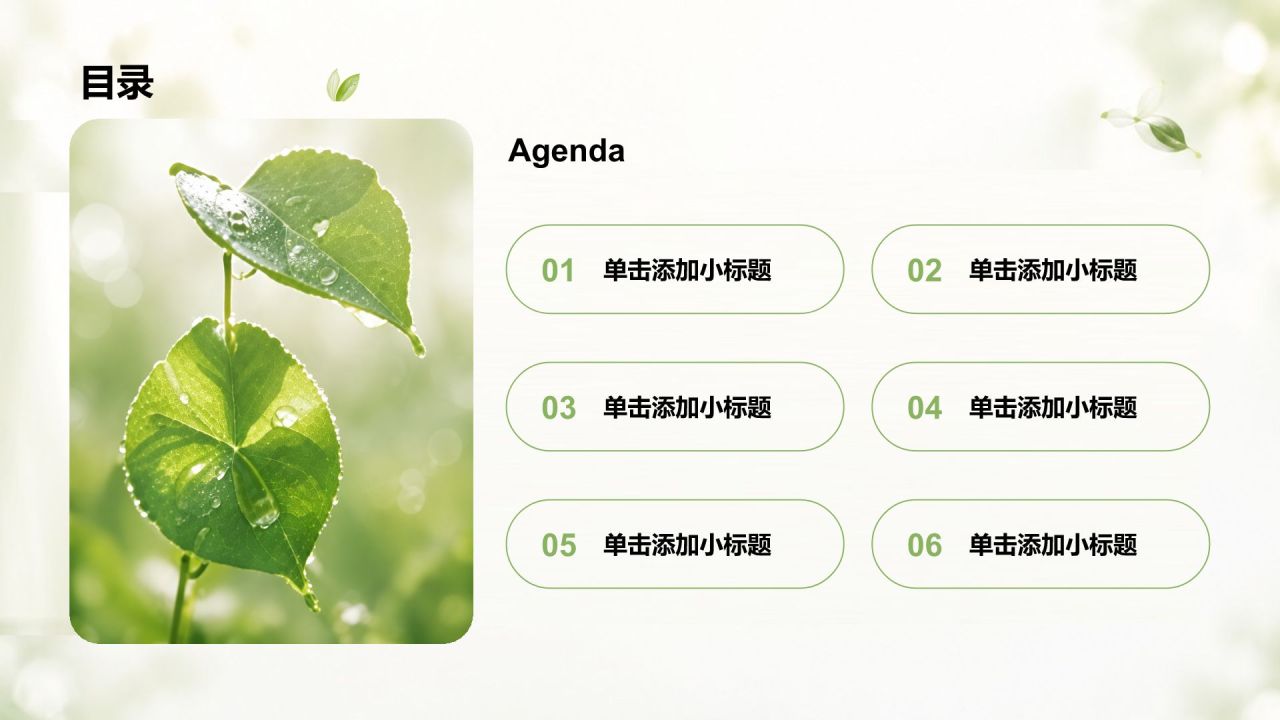 目录

Agenda

01 单击添加小标题

02 单击添加小标题

03 单击添加小标题

04 单击添加小标题

05 单击添加小标题

06 单击添加小标题